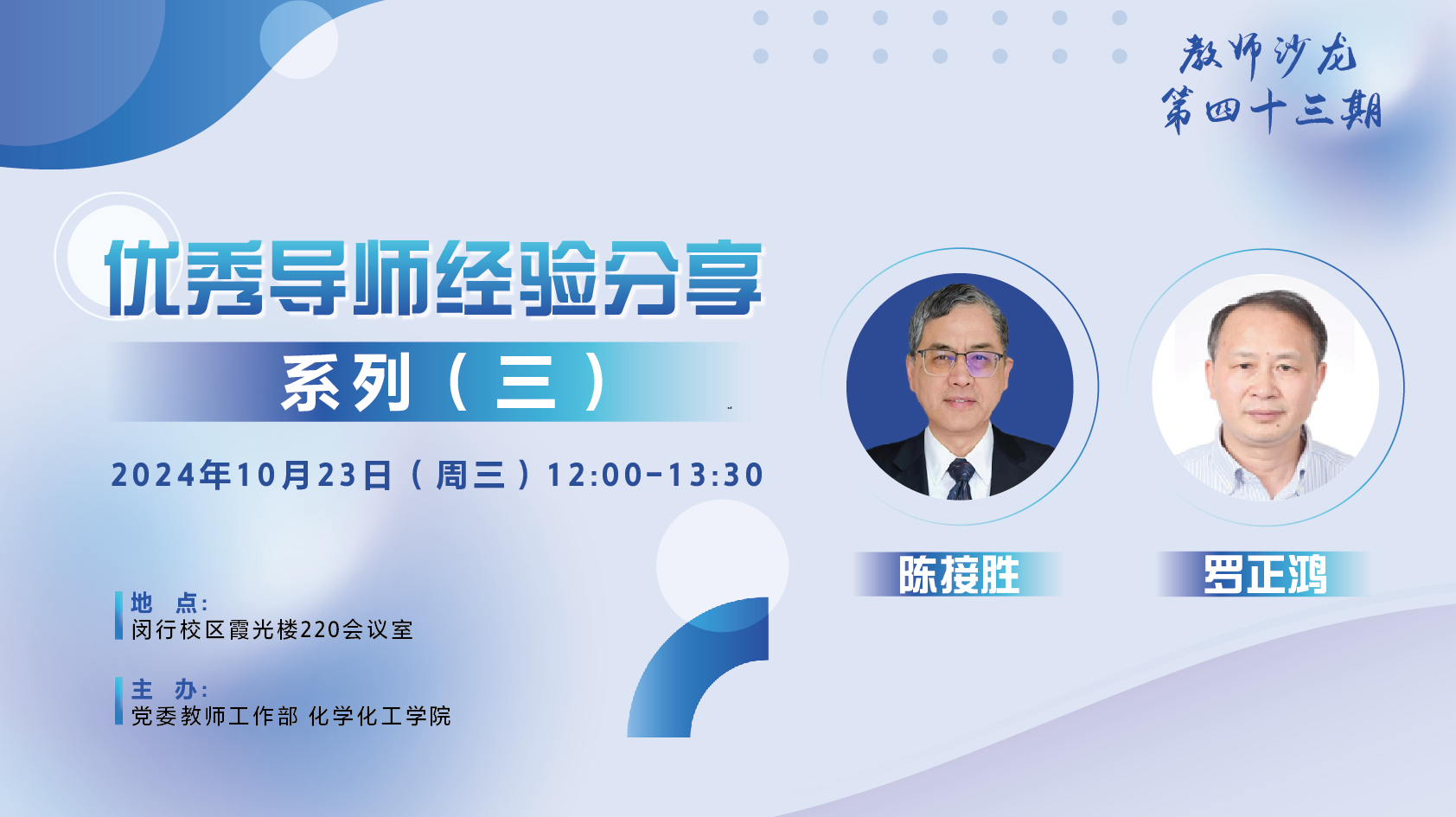 教师沙龙
第四十三期

优秀导师经验分享

系列（三）

2024年10月23日（周三）12:00-13:30

地 点:
闵行校区霞光楼220会议室

主 办:
党委教师工作部 化学化工学院

陈接胜

罗正鸿